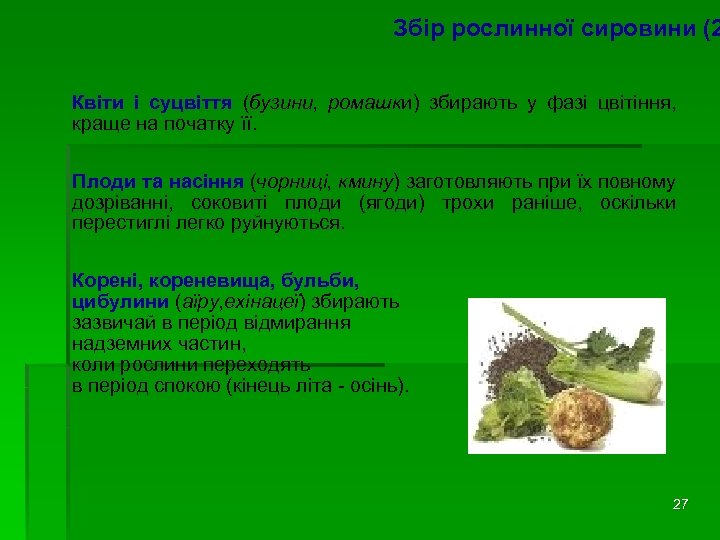 Збір рослинної сировини (2

Квіти і суцвіття (бузини, ромашки) збирають у фазі цвітіння, краще на початку її.

Плоди та насіння (чорниці, кмину) заготовляють при їх повному дозріванні, соковиті плоди (ягоди) трохи раніше, оскільки перестиглі легко руйнуються.

Корені, кореневища, бульби, цибулини (аїру,ехінацеї) збирають зазвичай в період відмирання надземних частин, коли рослини переходять в період спокою (кінець літа - осінь).

27